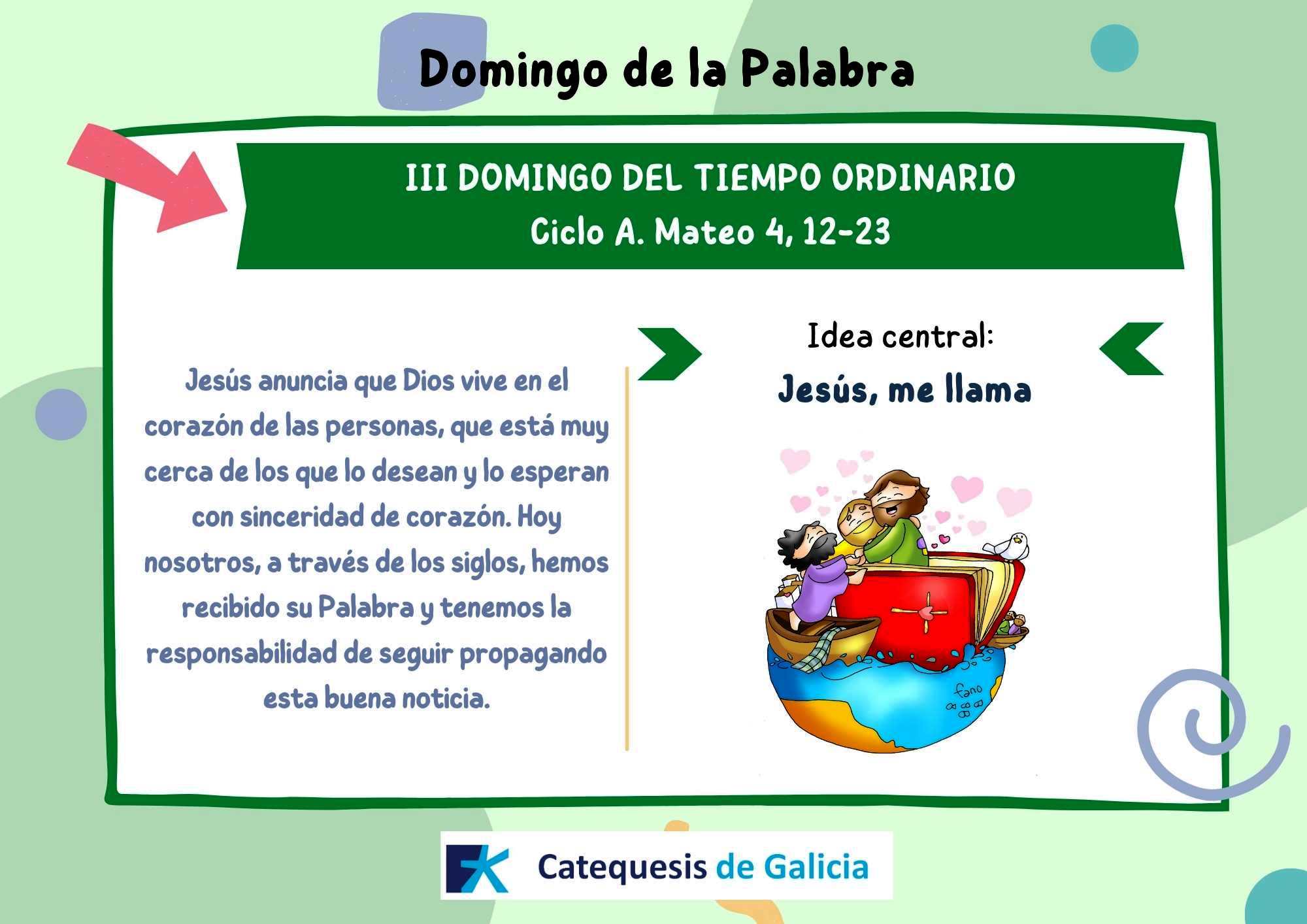 Domingo de la Palabra

III DOMINGO DEL TIEMPO ORDINARIO
Ciclo A. Mateo 4, 12-23

Jesús anuncia que Dios vive en el corazón de las personas, que está muy cerca de los que lo desean y lo esperan con sinceridad de corazón. Hoy nosotros, a través de los siglos, hemos recibido su Palabra y tenemos la responsabilidad de seguir propagando esta buena noticia.

Idea central:
Jesús, me llama

fano

Catequesis de Galicia